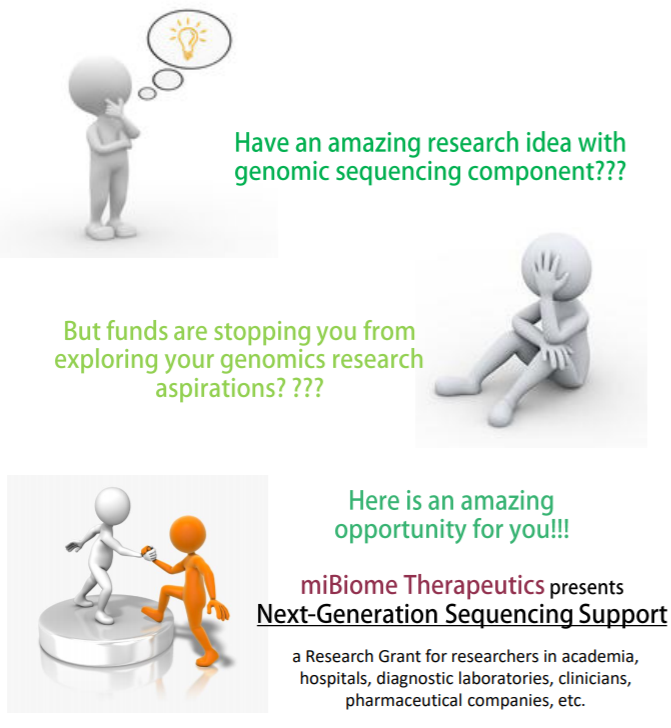 Have an amazing research idea with genomic sequencing component???

But funds are stopping you from exploring your genomics research aspirations? ???

Here is an amazing opportunity for you!!!

miBiome Therapeutics presents
Next-Generation Sequencing Support

a Research Grant for researchers in academia, hospitals, diagnostic laboratories, clinicians, pharmaceutical companies, etc.